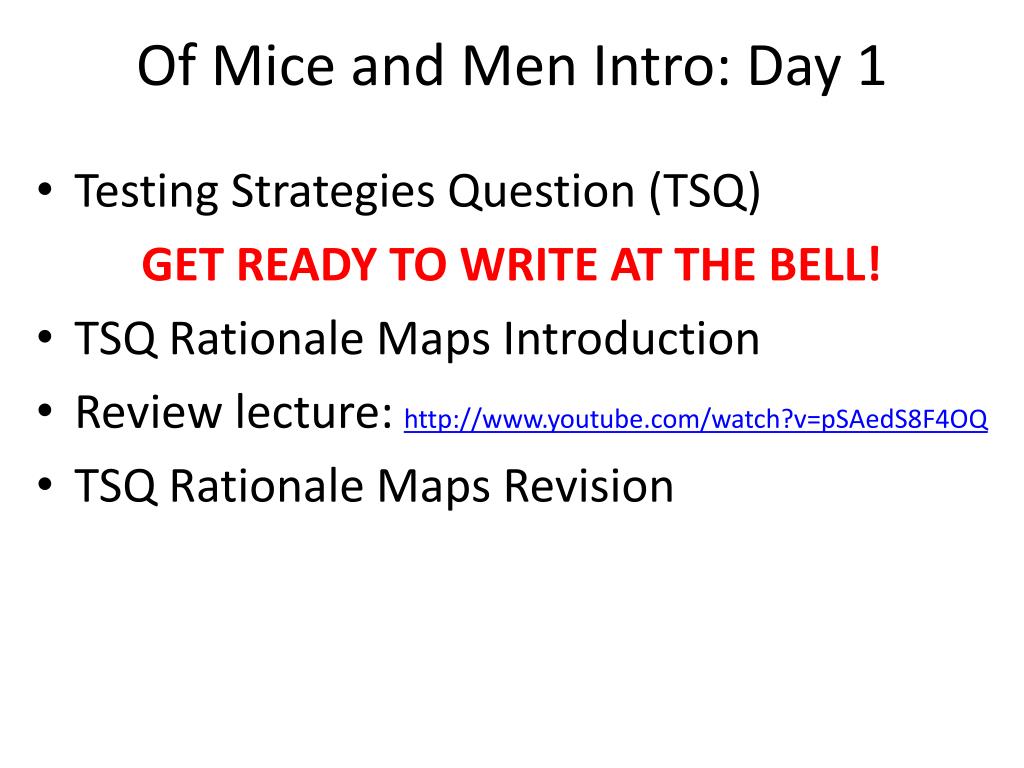 Of Mice and Men Intro: Day 1

• Testing Strategies Question (TSQ)

GET READY TO WRITE AT THE BELL!

• TSQ Rationale Maps Introduction
• Review lecture: http://www.youtube.com/watch?v=pSAedS8F4OQ
• TSQ Rationale Maps Revision